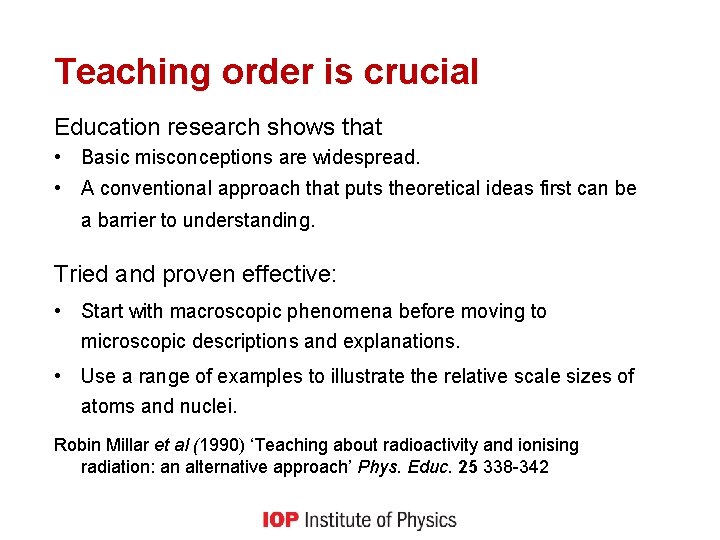 Teaching order is crucial

Education research shows that

• Basic misconceptions are widespread.
• A conventional approach that puts theoretical ideas first can be a barrier to understanding.

Tried and proven effective:

• Start with macroscopic phenomena before moving to microscopic descriptions and explanations.
• Use a range of examples to illustrate the relative scale sizes of atoms and nuclei.

Robin Millar et al (1990) 'Teaching about radioactivity and ionising radiation: an alternative approach' Phys. Educ. 25 338-342

IOP Institute of Physics